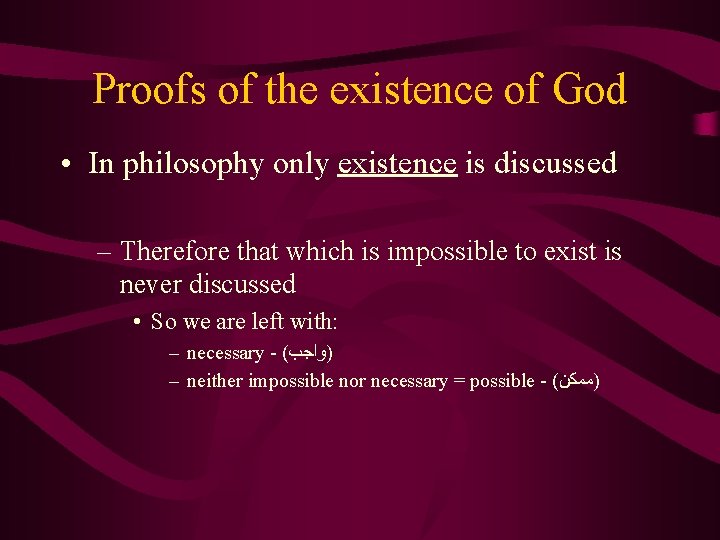 Proofs of the existence of God

• In philosophy only existence is discussed

– Therefore that which is impossible to exist is never discussed

• So we are left with:

– necessary - (واجب)

– neither impossible nor necessary = possible - (ممكن)